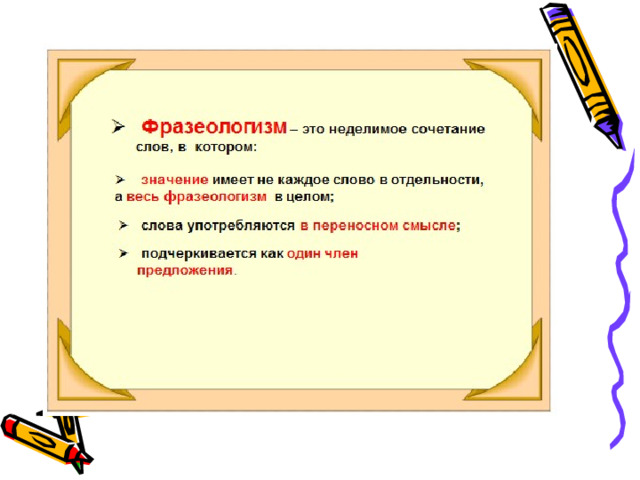 ➢ Фразеологизм – это неделимое сочетание слов, в котором:

➢ значение имеет не каждое слово в отдельности, а весь фразеологизм в целом;

➢ слова употребляются в переносном смысле;

➢ подчеркивается как один член предложения.